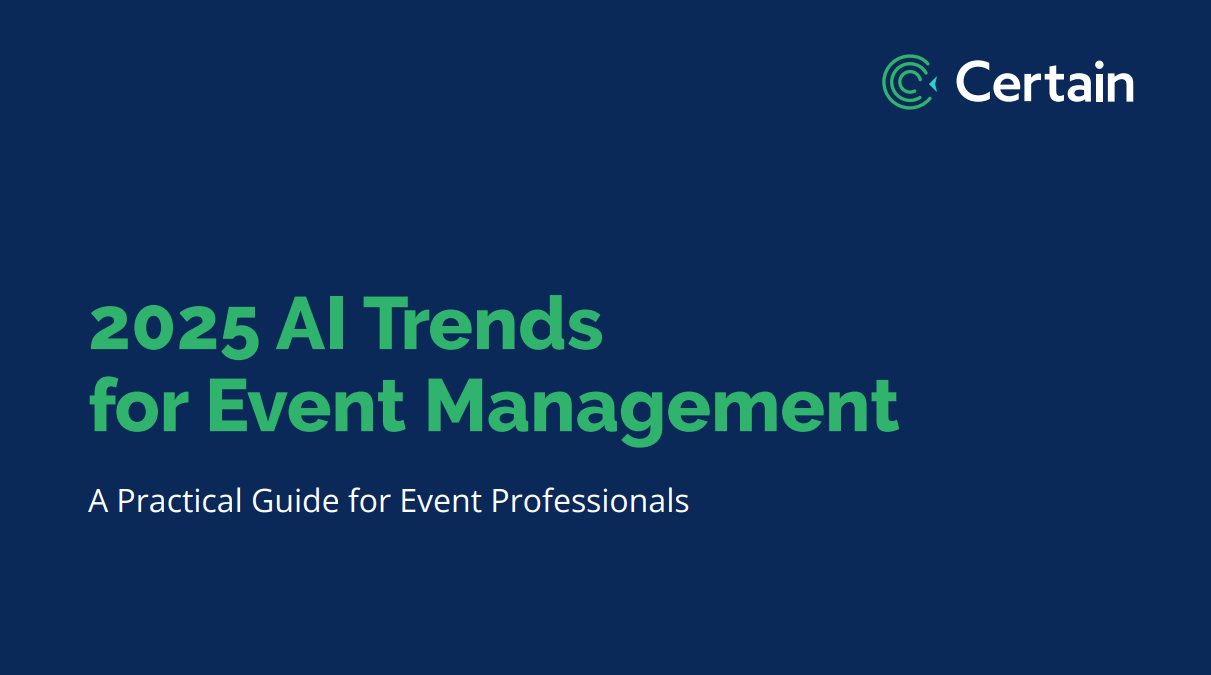 Certain

2025 AI Trends for Event Management

A Practical Guide for Event Professionals